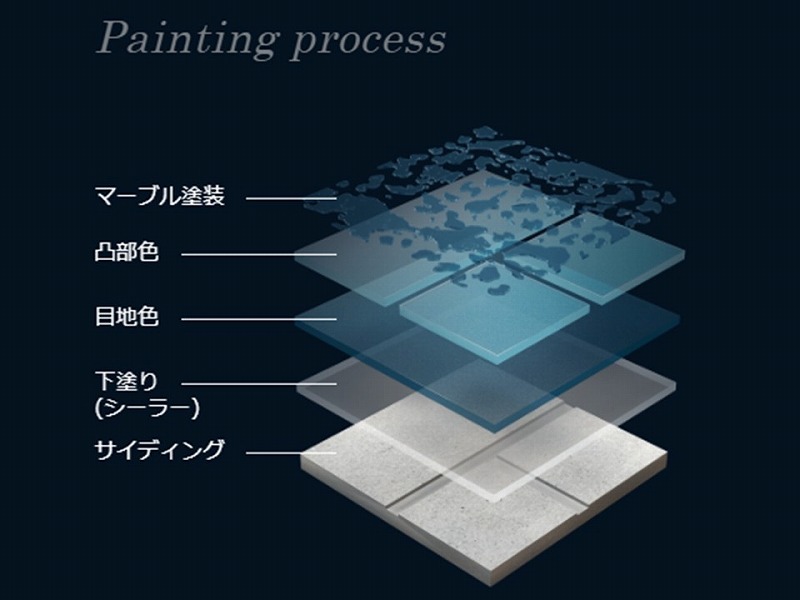 Painting process

マーブル塗装

凸部色

目地色

下塗り
(シーラー)

サイディング